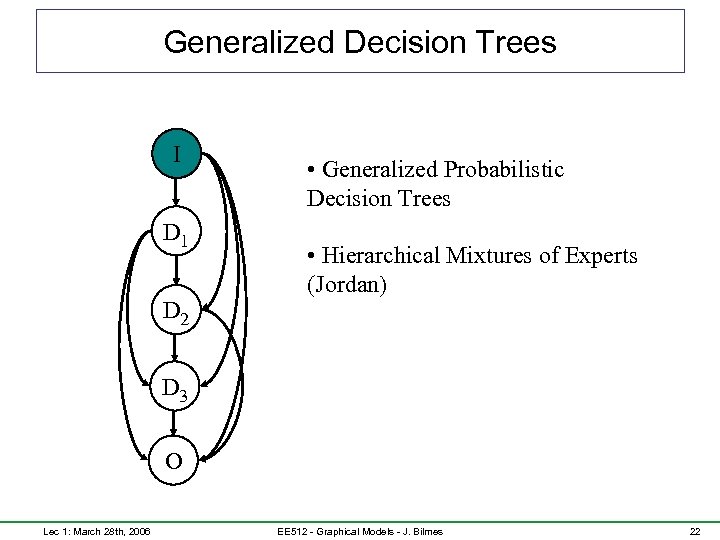 Generalized Decision Trees

I

$D_1$

$D_2$

$D_3$

O

• Generalized Probabilistic Decision Trees

• Hierarchical Mixtures of Experts (Jordan)

Lec 1: March 28th, 2006

EE512 - Graphical Models - J. Bilmes

22